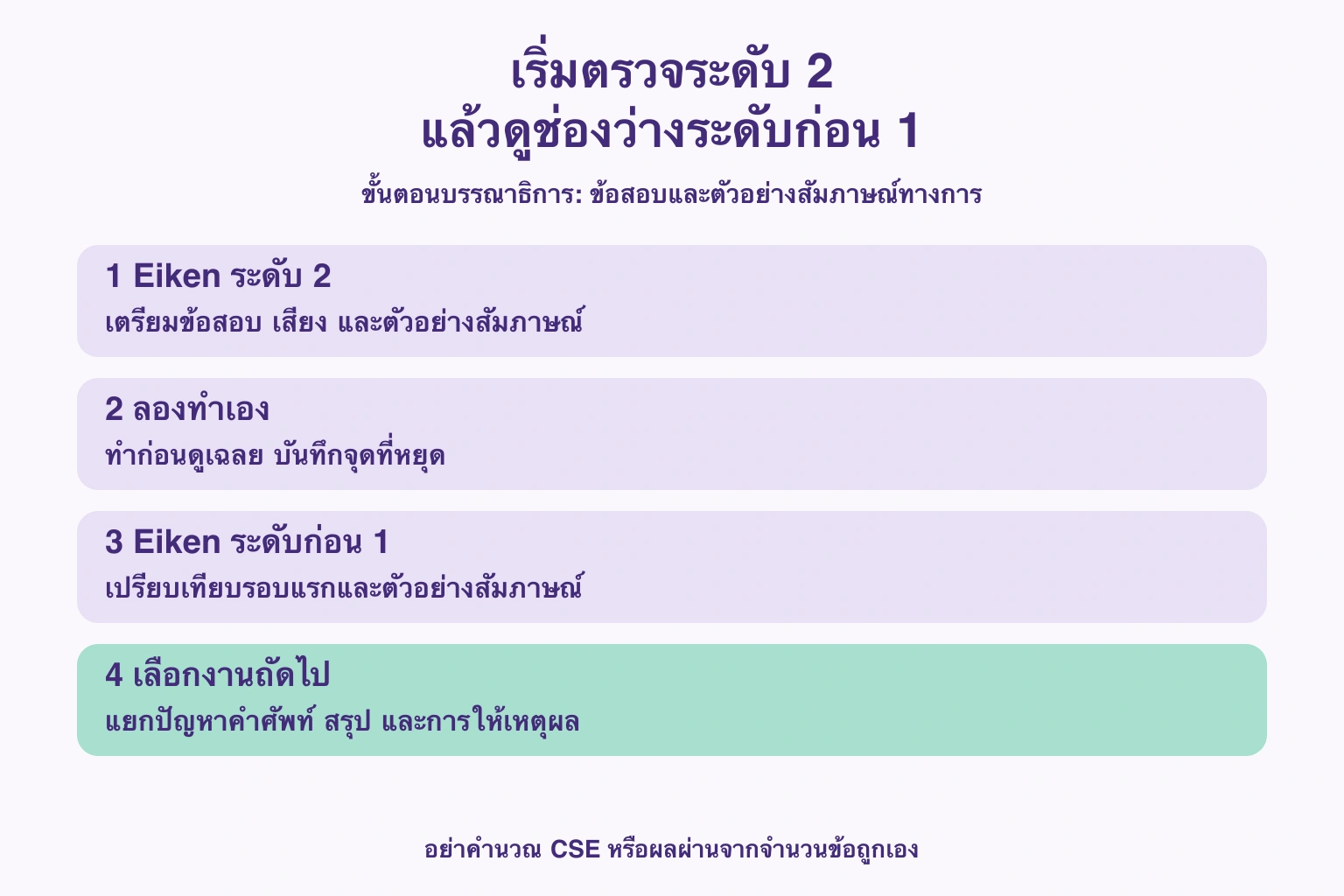 เริ่มตรวจระดับ 2
แล้วดูช่องว่างระดับก่อน 1

ขั้นตอนบรรณาธิการ: ข้อสอบและตัวอย่างสัมภาษณ์ทางการ

1 Eiken ระดับ 2
เตรียมข้อสอบ เสียง และตัวอย่างสัมภาษณ์

2 ลองทำเอง
ทำก่อนดูเฉลย บันทึกจุดที่หยุด

3 Eiken ระดับก่อน 1
เปรียบเทียบรอบแรกและตัวอย่างสัมภาษณ์

4 เลือกงานถัดไป
แยกปัญหาคำศัพท์ สรุป และการให้เหตุผล

อย่าคำนวณ CSE หรือผลผ่านจากจำนวนข้อถูกเอง